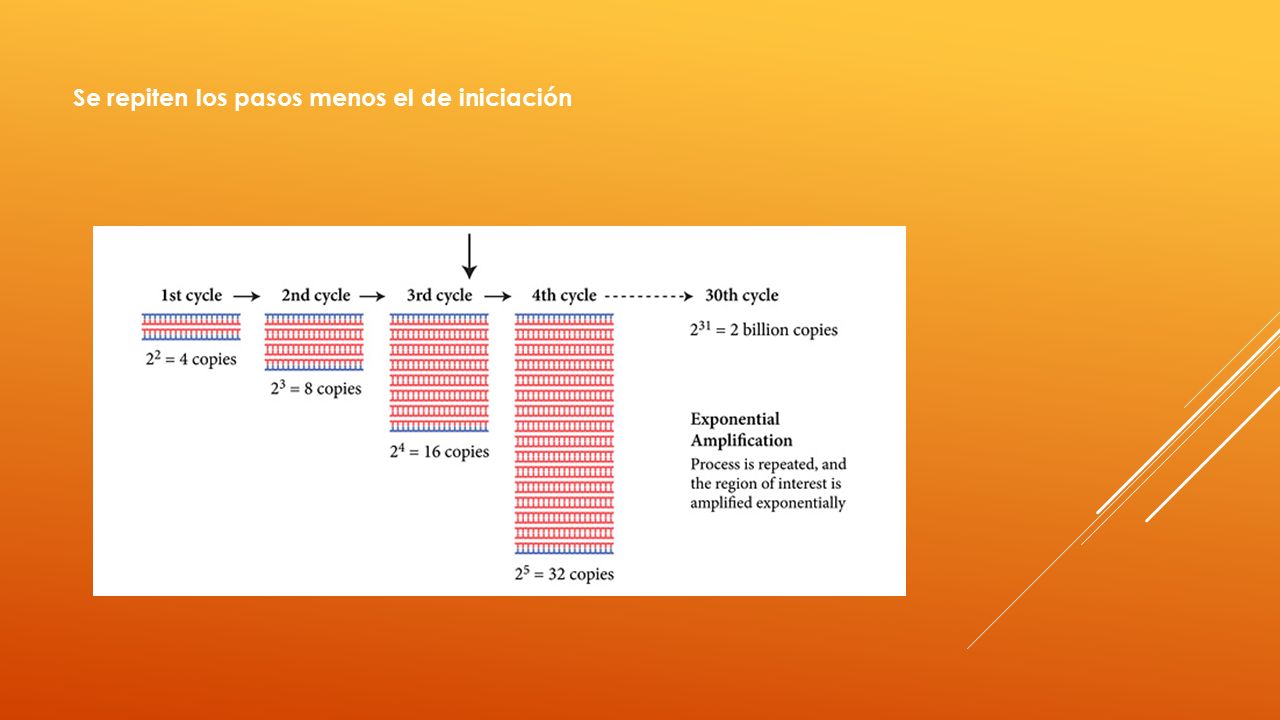 Se repiten los pasos menos el de iniciación

1st cycle → 2nd cycle → 3rd cycle → 4th cycle → 30th cycle

$2^2 = 4$ copies

$2^3 = 8$ copies

$2^4 = 16$ copies

$2^5 = 32$ copies

$2^{31} = 2$ billion copies

Exponential Amplification
Process is repeated, and the region of interest is amplified exponentially